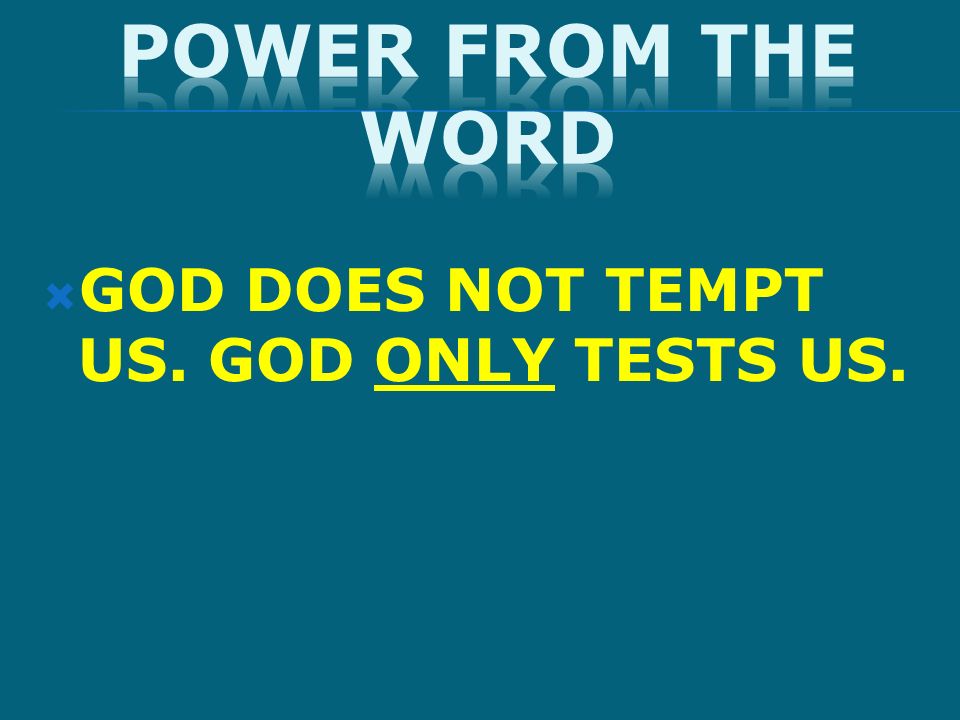 POWER FROM THE WORD

GOD DOES NOT TEMPT US. GOD ONLY TESTS US.